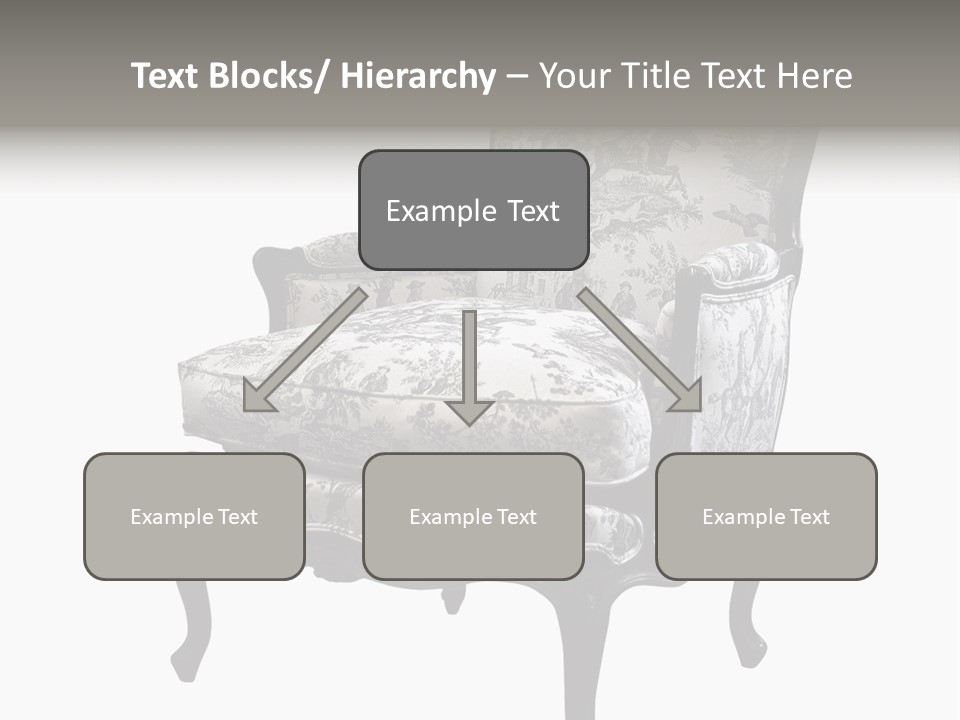 Text Blocks/ Hierarchy – Your Title Text Here

Example Text

Example Text

Example Text

Example Text